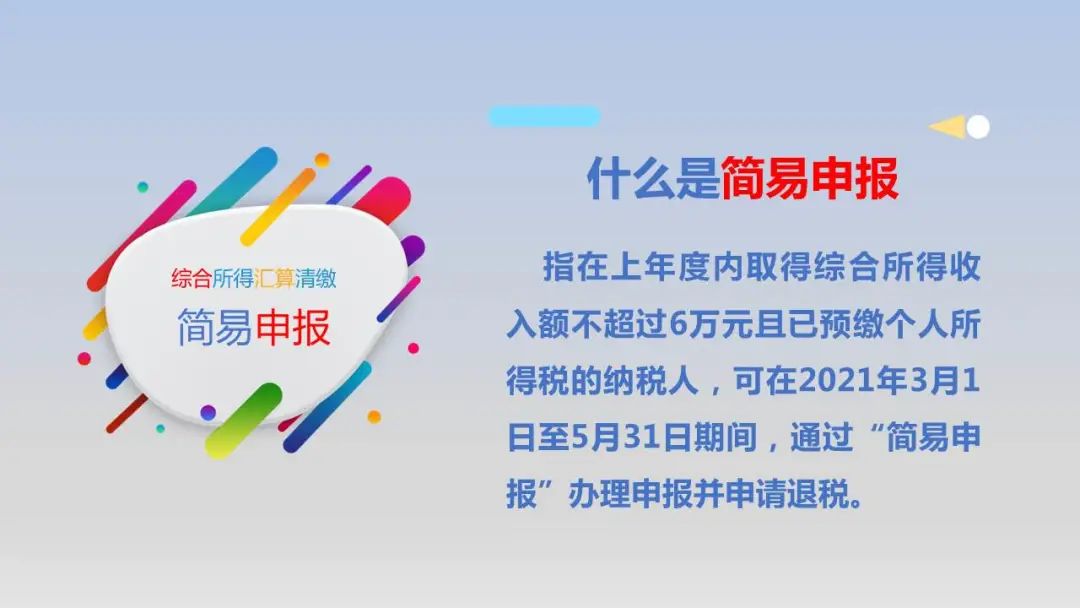 综合所得汇算清缴

简易申报

什么是简易申报

指在上年度内取得综合所得收入额不超过6万元且已预缴个人所得税的纳税人，可在2021年3月1日至5月31日期间，通过“简易申报”办理申报并申请退税。